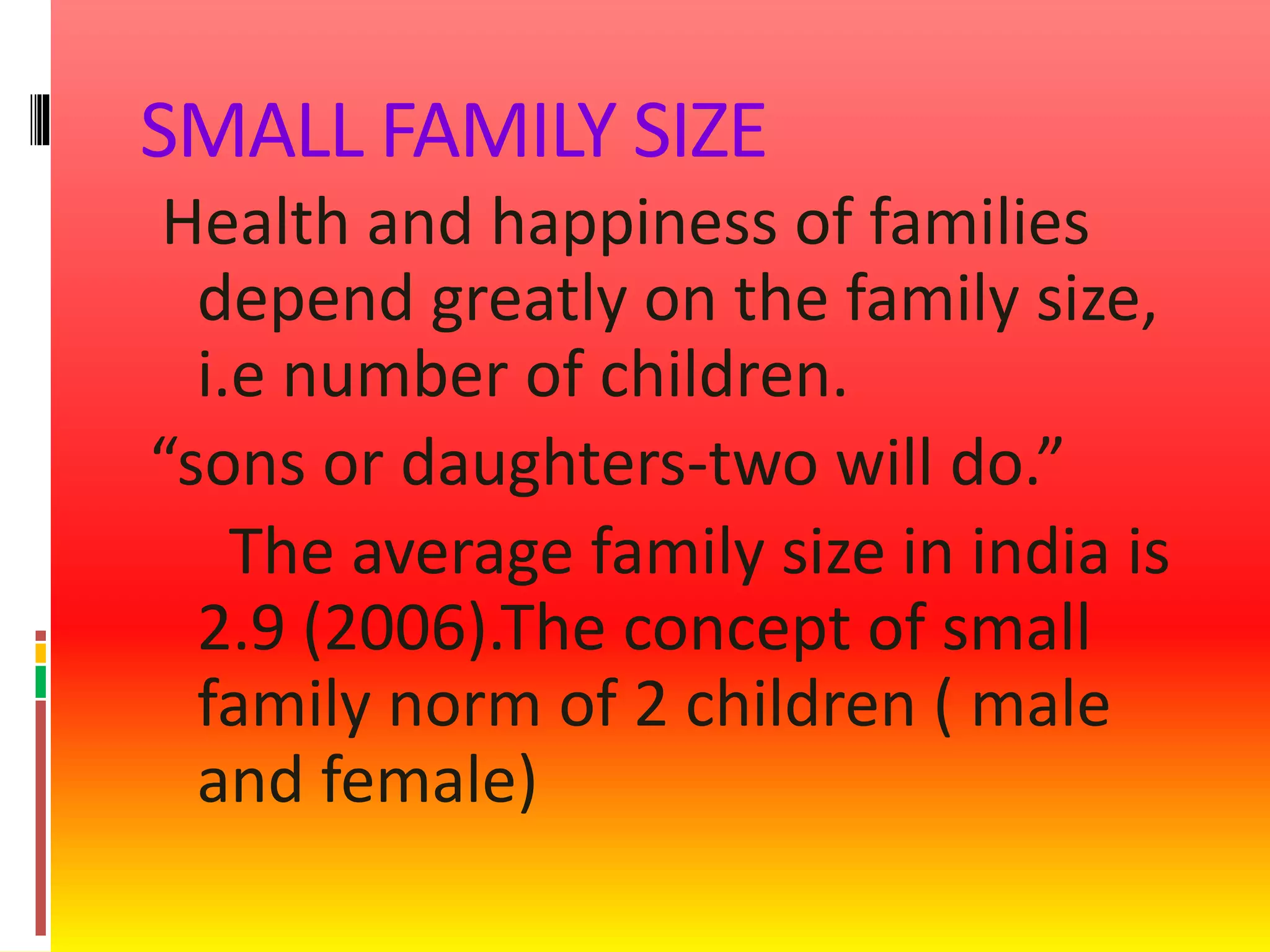 SMALL FAMILY SIZE

Health and happiness of families depend greatly on the family size, i.e number of children.

“sons or daughters-two will do.”

The average family size in india is 2.9 (2006).The concept of small family norm of 2 children ( male and female)